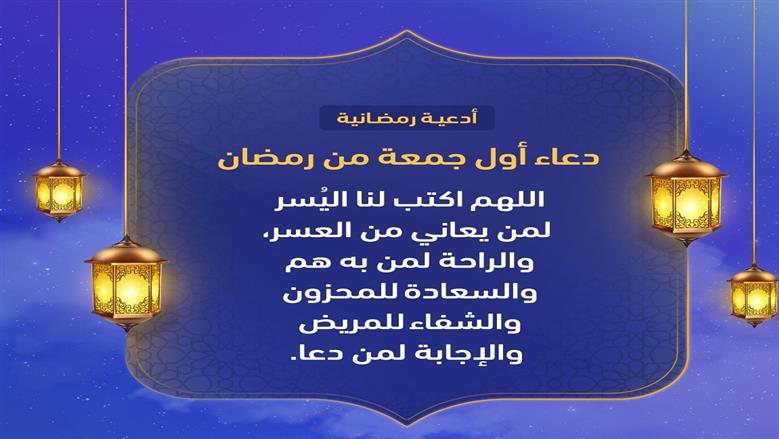 أدعية رمضانية

دعاء أول جمعة من رمضان

اللهم اكتب لنا اليُسر لمن يعاني من العسر، والراحة لمن به هم والسعادة للمحزون والشفاء للمريض والإجابة لمن دعا.